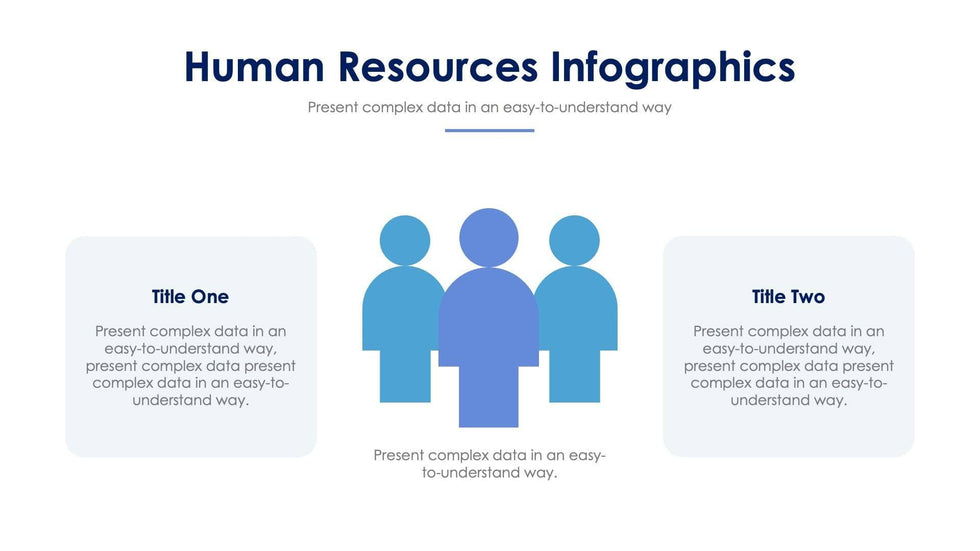 Human Resources Infographics

Present complex data in an easy-to-understand way

Title One

Present complex data in an easy-to-understand way, present complex data present complex data in an easy-to-understand way.

Present complex data in an easy-to-understand way.

Title Two

Present complex data in an easy-to-understand way, present complex data present complex data in an easy-to-understand way.